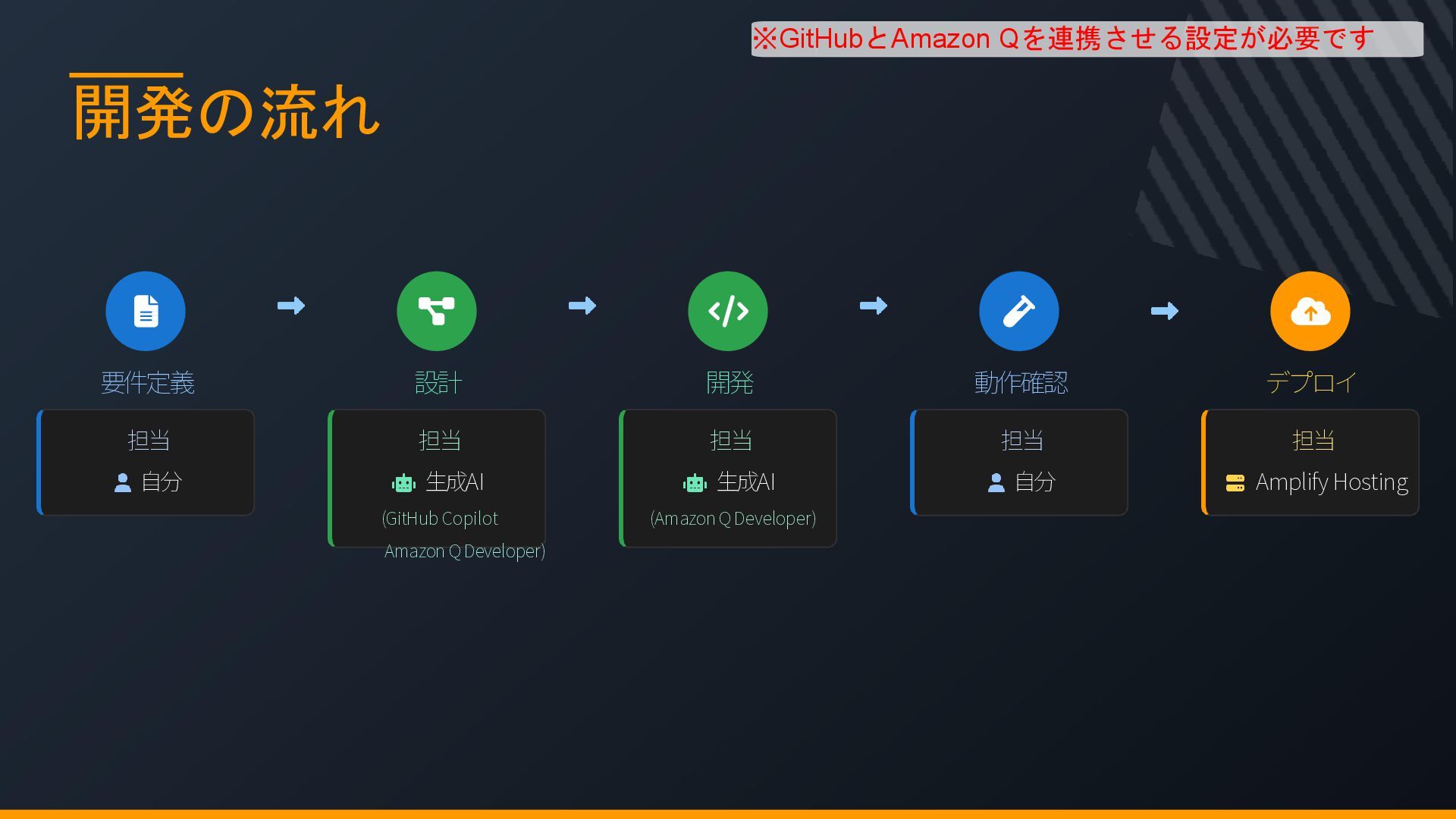 ※GitHubとAmazon Qを連携させる設定が必要です

開発の流れ

要件定義

担当
自分

設計

担当
生成AI
(GitHub Copilot
Amazon Q Developer)

開発

担当
生成AI
(Amazon Q Developer)

動作確認

担当
自分

デプロイ

担当
Amplify Hosting